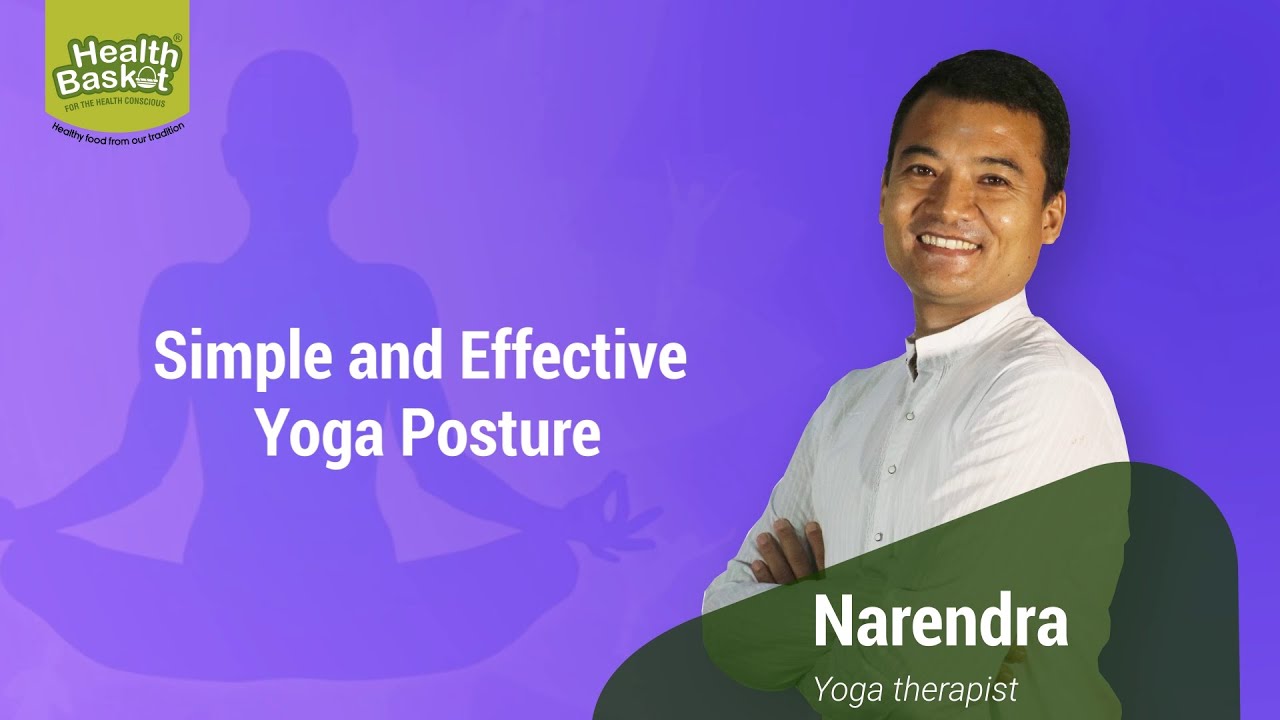 Health Basket®
FOR THE HEALTH CONSCIOUS
Healthy food from our tradition

Simple and Effective Yoga Posture

Narendra
Yoga therapist